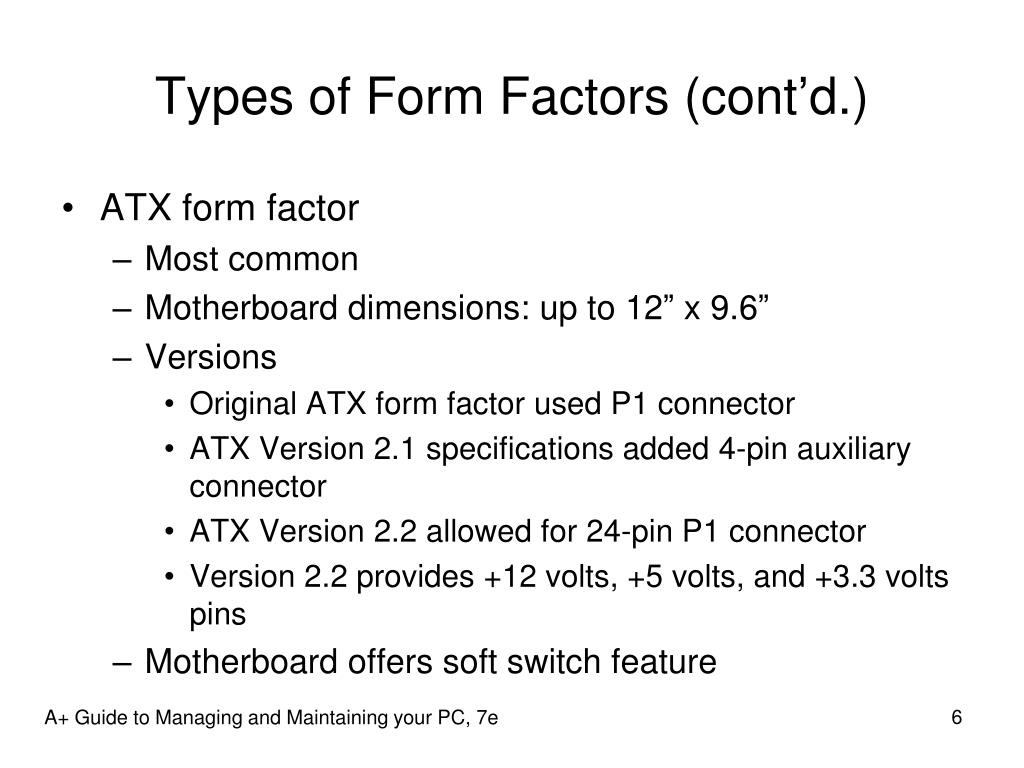 Types of Form Factors (cont’d.)

• ATX form factor
– Most common
– Motherboard dimensions: up to 12” x 9.6”
– Versions
• Original ATX form factor used P1 connector
• ATX Version 2.1 specifications added 4-pin auxiliary connector
• ATX Version 2.2 allowed for 24-pin P1 connector
• Version 2.2 provides +12 volts, +5 volts, and +3.3 volts pins
– Motherboard offers soft switch feature

A+ Guide to Managing and Maintaining your PC, 7e

6